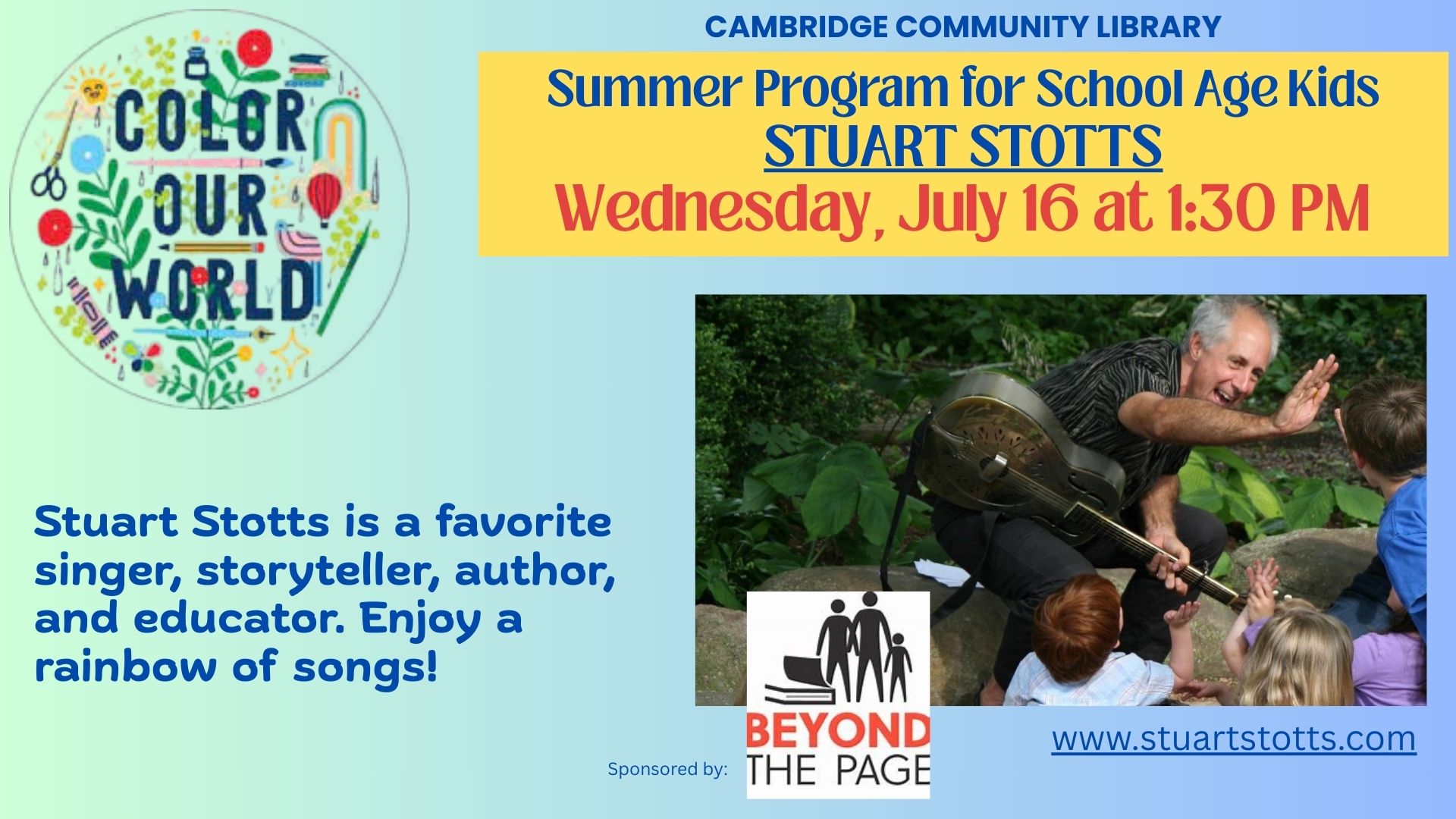 COLOR OUR WORLD

CAMBRIDGE COMMUNITY LIBRARY

Summer Program for School Age Kids
STUART STOTTS
Wednesday, July 16 at 1:30 PM

Stuart Stotts is a favorite singer, storyteller, author, and educator. Enjoy a rainbow of songs!

Sponsored by: BEYOND THE PAGE

www.stuartstotts.com